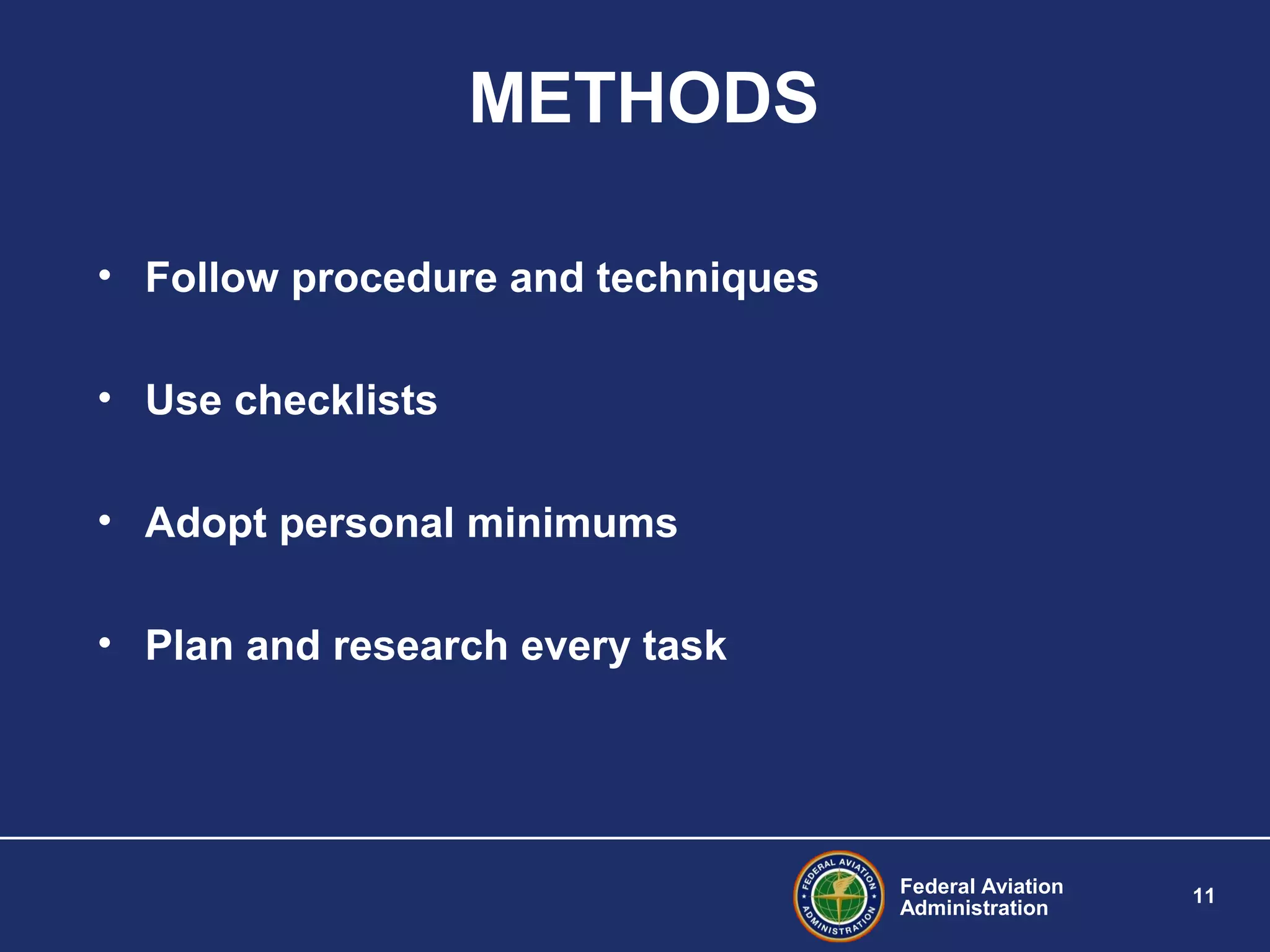 METHODS

• Follow procedure and techniques

• Use checklists

• Adopt personal minimums

• Plan and research every task

FEDERAL AVIATION ADMINISTRATION

Federal Aviation Administration

11